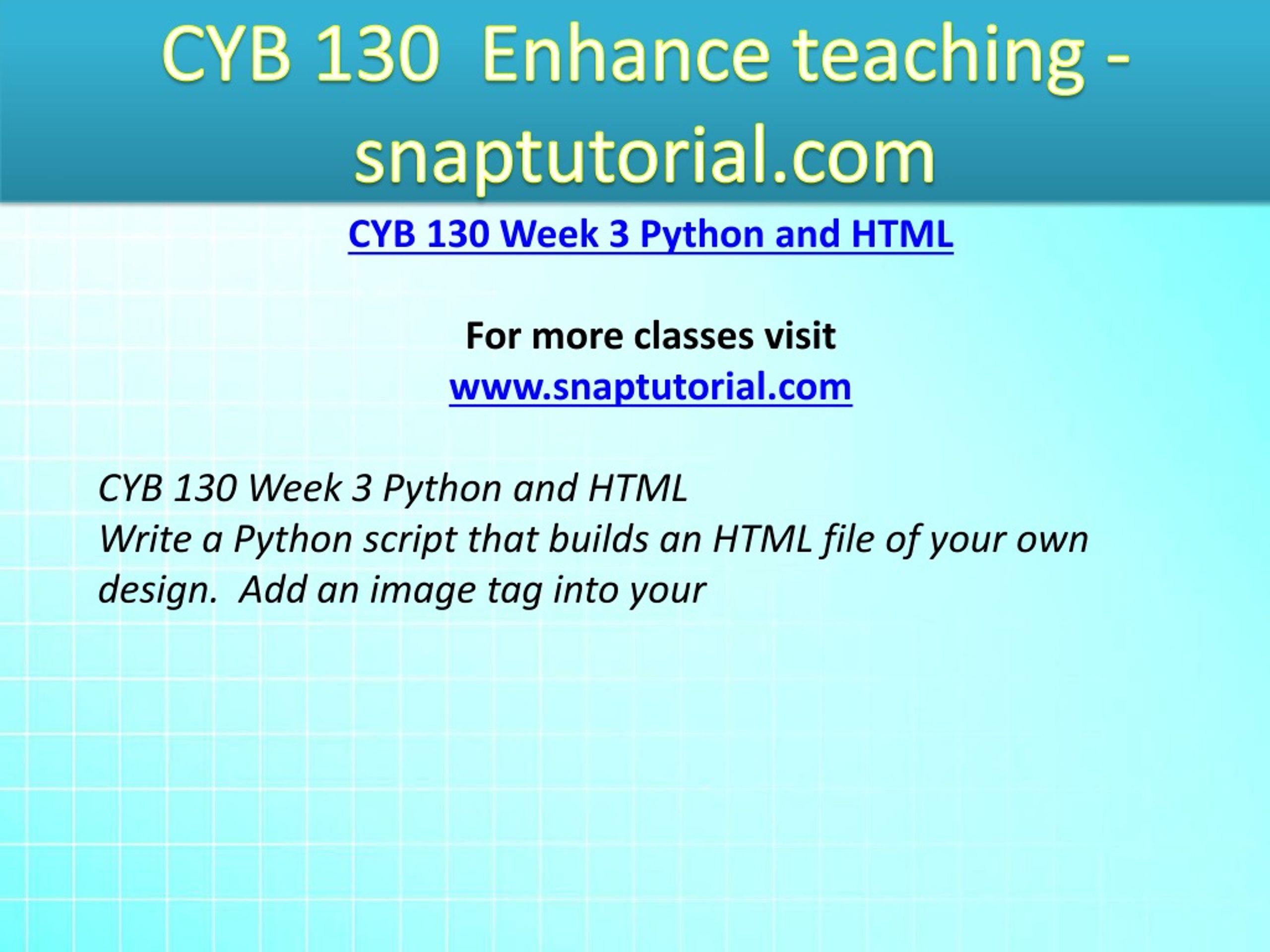 CYB 130 Enhance teaching - snaptutorial.com

CYB 130 Week 3 Python and HTML

For more classes visit
www.snaptutorial.com

CYB 130 Week 3 Python and HTML
Write a Python script that builds an HTML file of your own design. Add an image tag into your